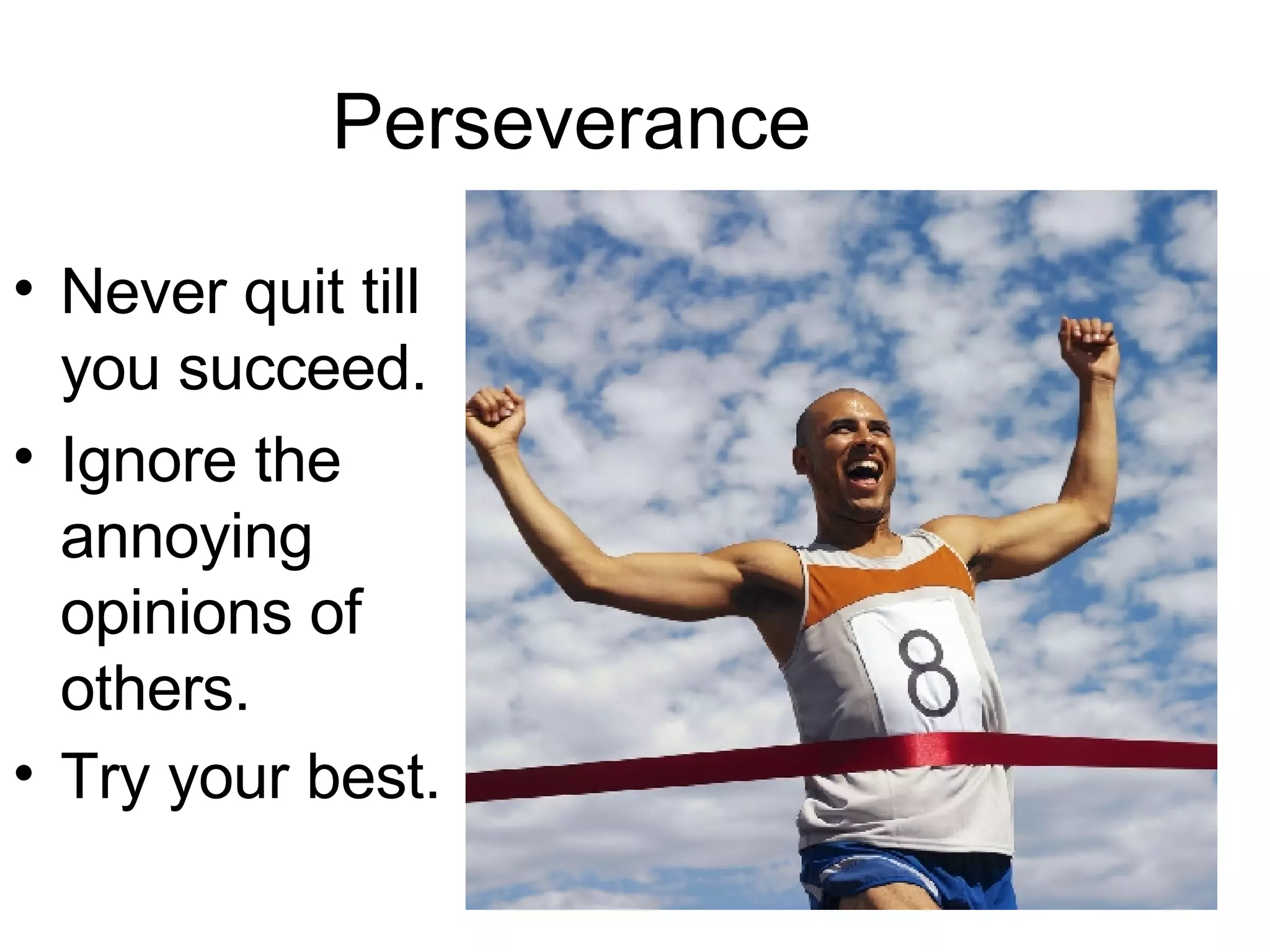 Perseverance

• Never quit till you succeed.
• Ignore the annoying opinions of others.
• Try your best.

8